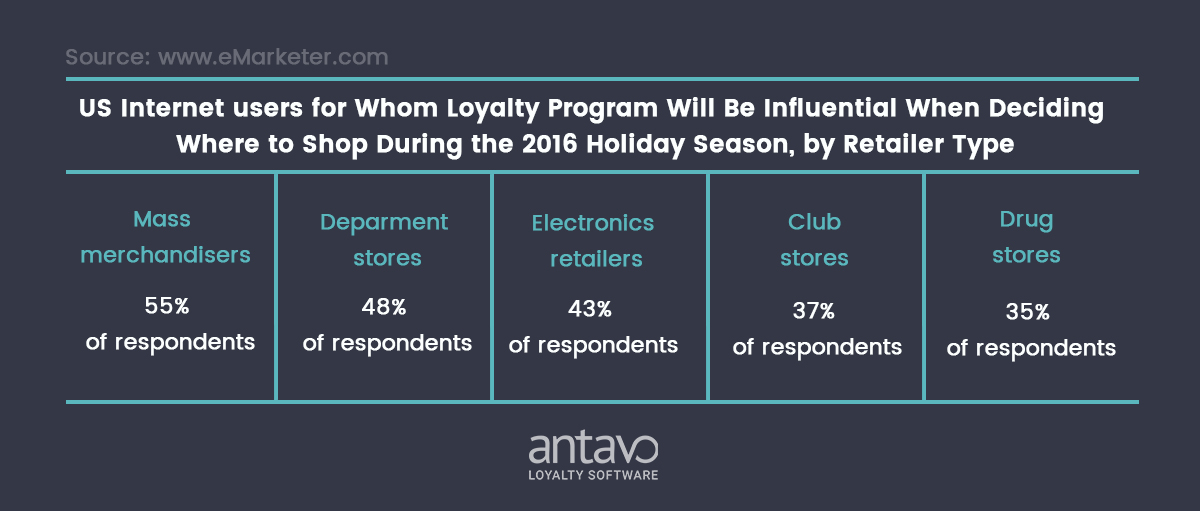 Source: www.eMarketer.com

US Internet users for Whom Loyalty Program Will Be Influential When Deciding Where to Shop During the 2016 Holiday Season, by Retailer Type

| Mass merchandisers | Deparment stores | Electronics retailers | Club stores | Drug stores |
|---|---|---|---|---|
| 55% of respondents | 48% of respondents | 43% of respondents | 37% of respondents | 35% of respondents |

antavo
LOYALTY SOFTWARE